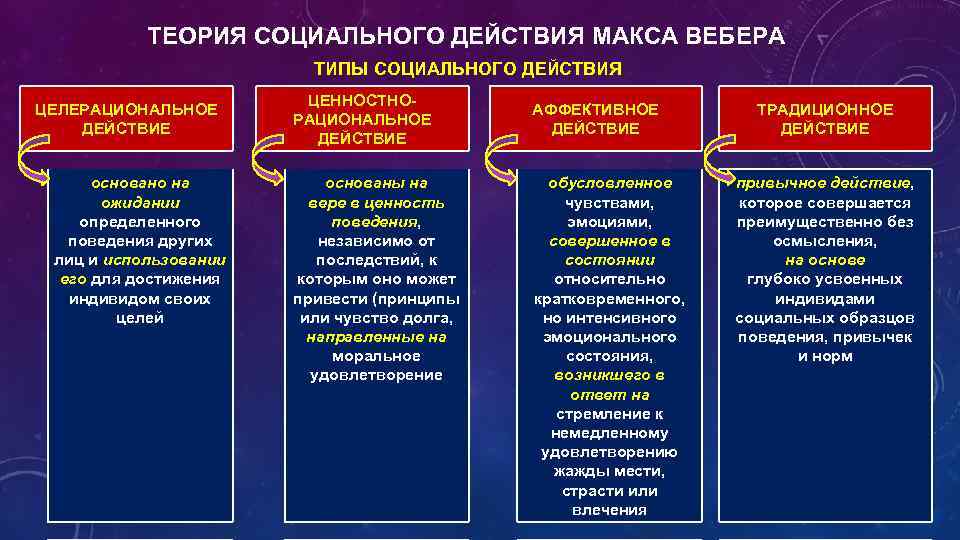 ТЕОРИЯ СОЦИАЛЬНОГО ДЕЙСТВИЯ МАКСА ВЕБЕРА

ТИПЫ СОЦИАЛЬНОГО ДЕЙСТВИЯ

ЦЕЛЕРАЦИОНАЛЬНОЕ ДЕЙСТВИЕ

основано на ожидании определенного поведения других лиц и использовании его для достижения индивидом своих целей

ЦЕННОСТНО-РАЦИОНАЛЬНОЕ ДЕЙСТВИЕ

основаны на вере в ценность поведения, независимо от последствий, к которым оно может привести (принципы или чувство долга, направленные на моральное удовлетворение

АФФЕКТИВНОЕ ДЕЙСТВИЕ

обусловленное чувствами, эмоциями, совершенное в состоянии относительно кратковременного, но интенсивного эмоционального состояния, возникшего в ответ на стремление к немедленному удовлетворению жажды мести, страсти или влечения

ТРАДИЦИОННОЕ ДЕЙСТВИЕ

привычное действие, которое совершается преимущественно без осмысления, на основе глубоко усвоенных индивидами социальных образцов поведения, привычек и норм